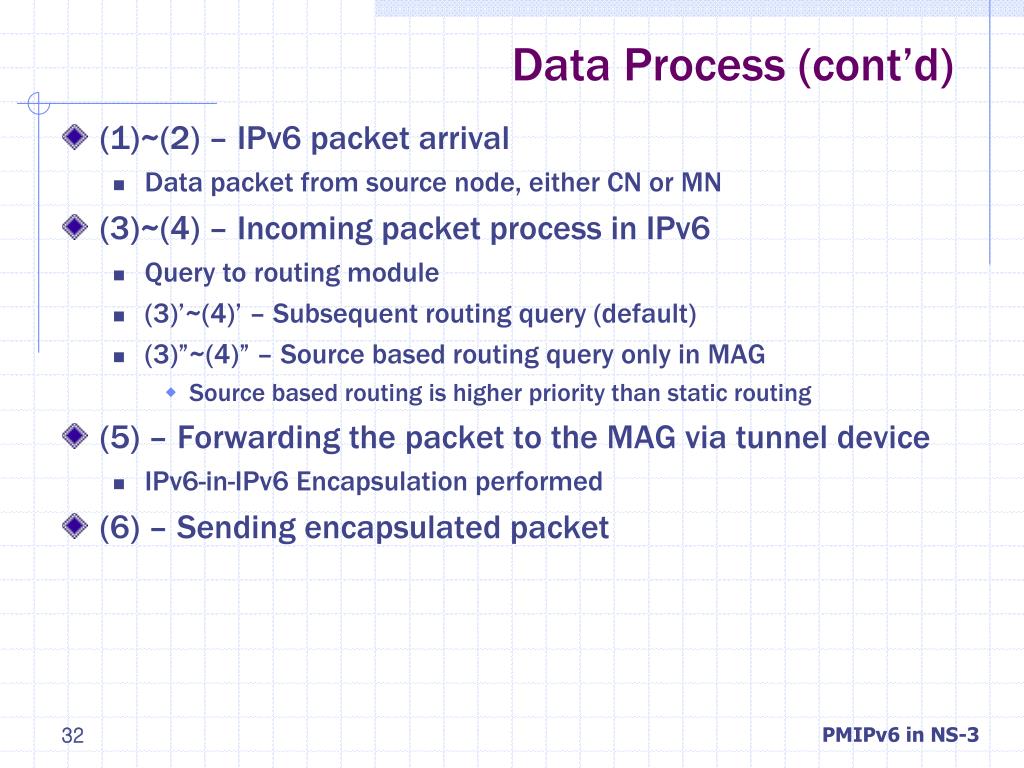 Data Process (cont’d)

(1)~(2) – IPv6 packet arrival

Data packet from source node, either CN or MN

(3)~(4) – Incoming packet process in IPv6

Query to routing module

(3)’~(4)’ – Subsequent routing query (default)

(3)”~(4)” – Source based routing query only in MAG

Source based routing is higher priority than static routing

(5) – Forwarding the packet to the MAG via tunnel device

IPv6-in-IPv6 Encapsulation performed

(6) – Sending encapsulated packet

32

PMIPv6 in NS-3